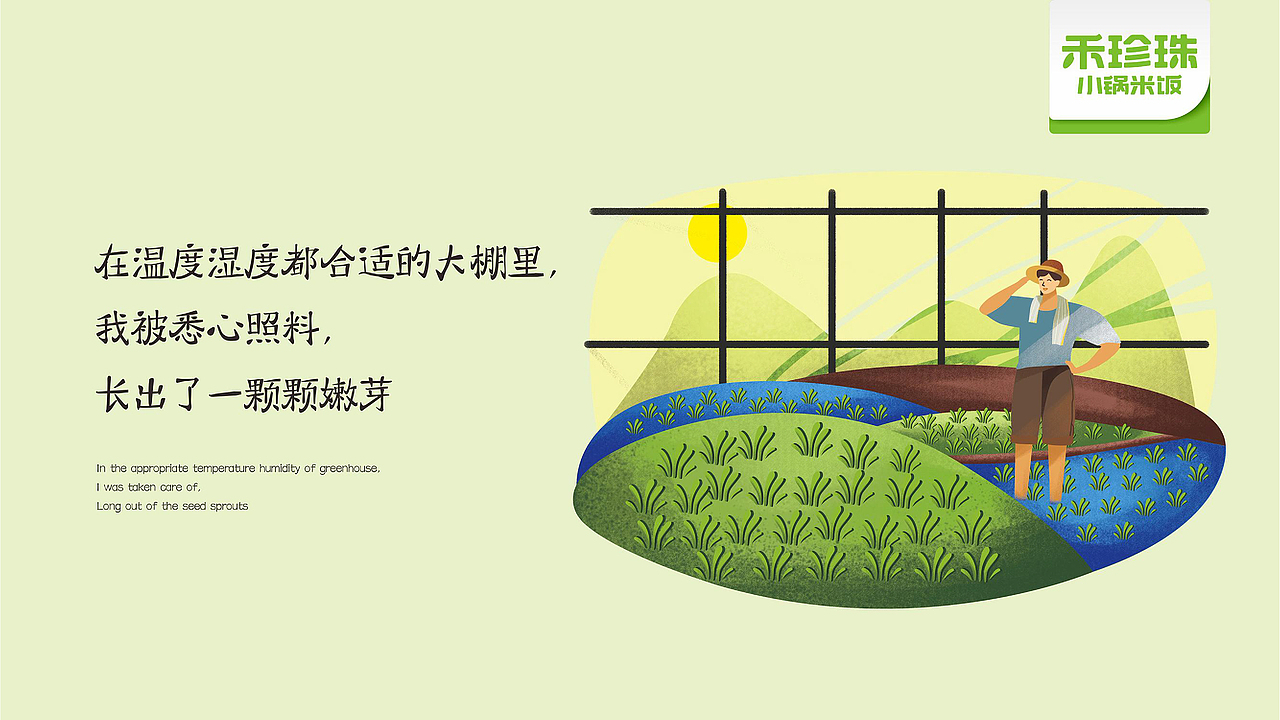 禾珍珠
小锅米饭

在温度湿度都合适的大棚里，
我被悉心照料，
长出了一颗颗嫩芽

In the appropriate temperature humidity of greenhouse,
I was taken care of,
Long out of the seed sprouts